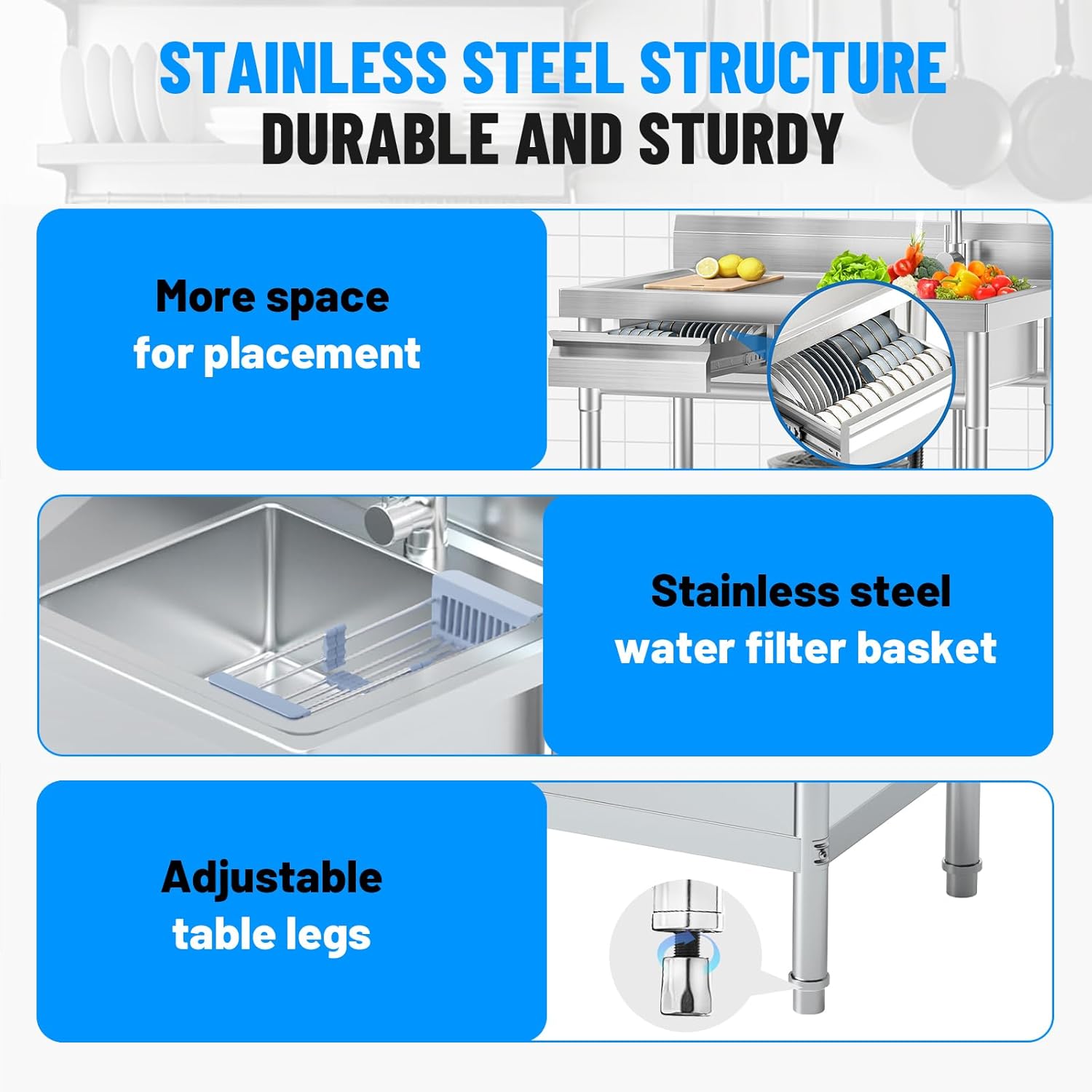 STAINLESS STEEL STRUCTURE
DURABLE AND STURDY

More space
for placement

Stainless steel
water filter basket

Adjustable
table legs